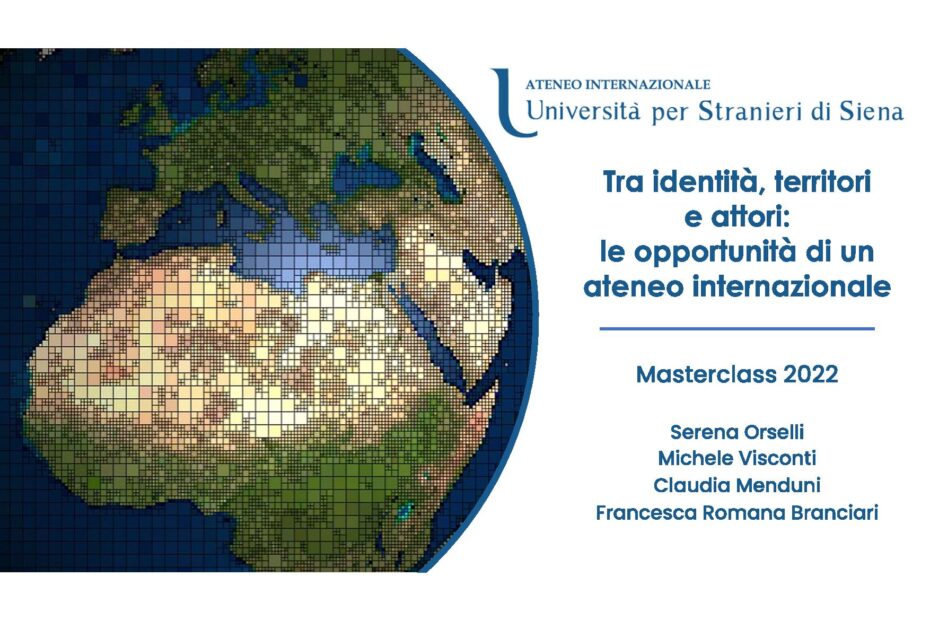 ATENEO INTERNAZIONALE
Università per Stranieri di Siena

Tra identità, territori e attori: le opportunità di un ateneo internazionale

Masterclass 2022

Serena Orselli
Michele Visconti
Claudia Menduni
Francesca Romana Branciari